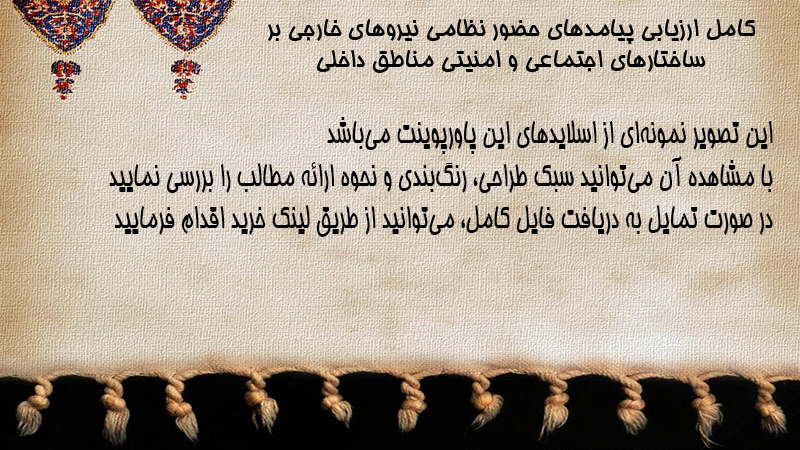 کامل ارزیابی پیامدهای حضور نظامی نیروهای خارجی بر ساختارهای اجتماعی و امنیتی مناطق داخلی

این تصویر نمونه‌ای از اسلایدهای این پاورپوینت می‌باشد
با مشاهده آن می‌توانید سبک طراحی، رنگ‌بندی و نحوه ارائه مطالب را بررسی نمایید
در صورت تمایل به دریافت فایل کامل، می‌توانید از طریق لینک خرید اقدام فرمایید